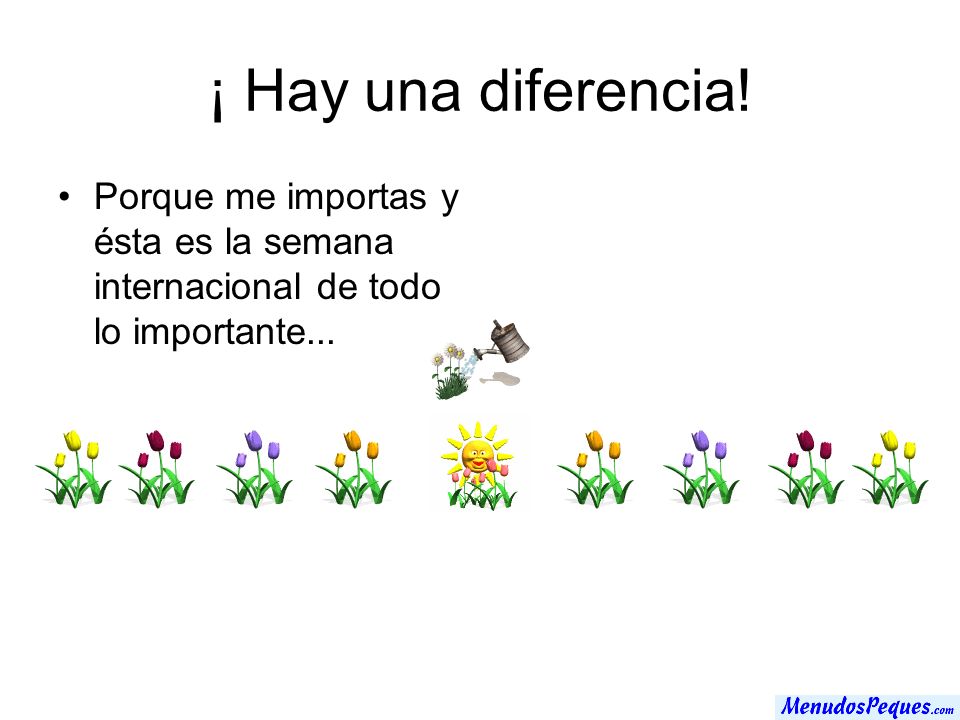 ¡ Hay una diferencia!

• Porque me importas y ésta es la semana internacional de todo lo importante...

MenudosPeques.com